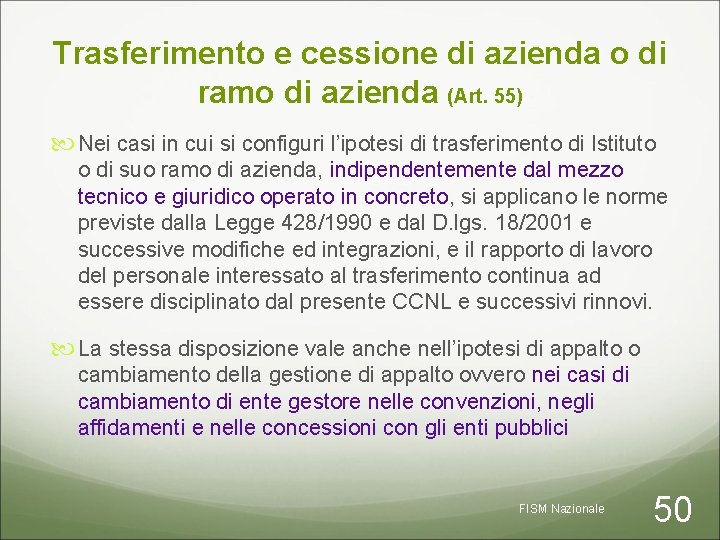 Trasferimento e cessione di azienda o di ramo di azienda (Art. 55)

Nei casi in cui si configuri l'ipotesi di trasferimento di Istituto o di suo ramo di azienda, indipendentemente dal mezzo tecnico e giuridico operato in concreto, si applicano le norme previste dalla Legge 428/1990 e dal D.lgs. 18/2001 e successive modifiche ed integrazioni, e il rapporto di lavoro del personale interessato al trasferimento continua ad essere disciplinato dal presente CCNL e successivi rinnovi.

La stessa disposizione vale anche nell'ipotesi di appalto o cambiamento della gestione di appalto ovvero nei casi di cambiamento di ente gestore nelle convenzioni, negli affidamenti e nelle concessioni con gli enti pubblici

FISM Nazionale

50